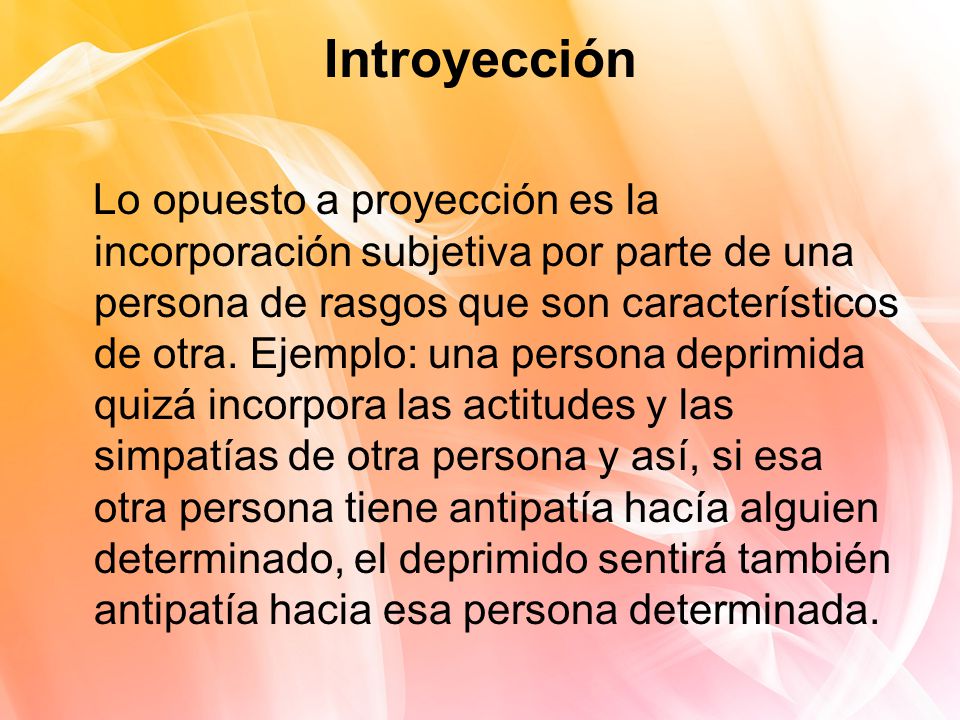 Introyección

Lo opuesto a proyección es la incorporación subjetiva por parte de una persona de rasgos que son característicos de otra. Ejemplo: una persona deprimida quizá incorpora las actitudes y las simpatías de otra persona y así, si esa otra persona tiene antipatía hacía alguien determinado, el deprimido sentirá también antipatía hacia esa persona determinada.